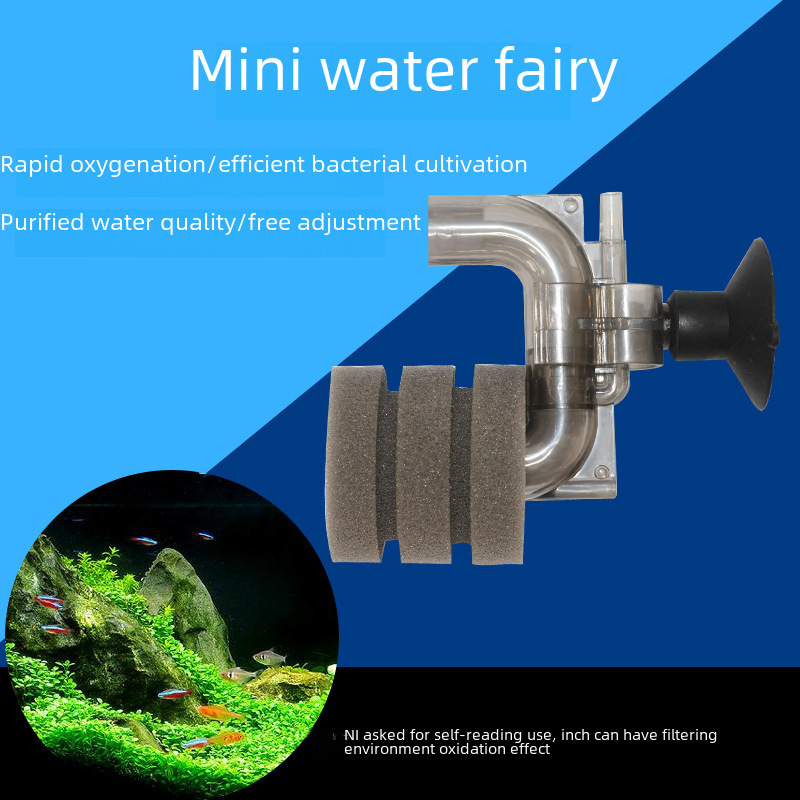 Mini water fairy

Rapid oxygenation/efficient bacterial cultivation

Purified water quality/free adjustment

NI asked for self-reading use, inch can have filtering environment oxidation effect